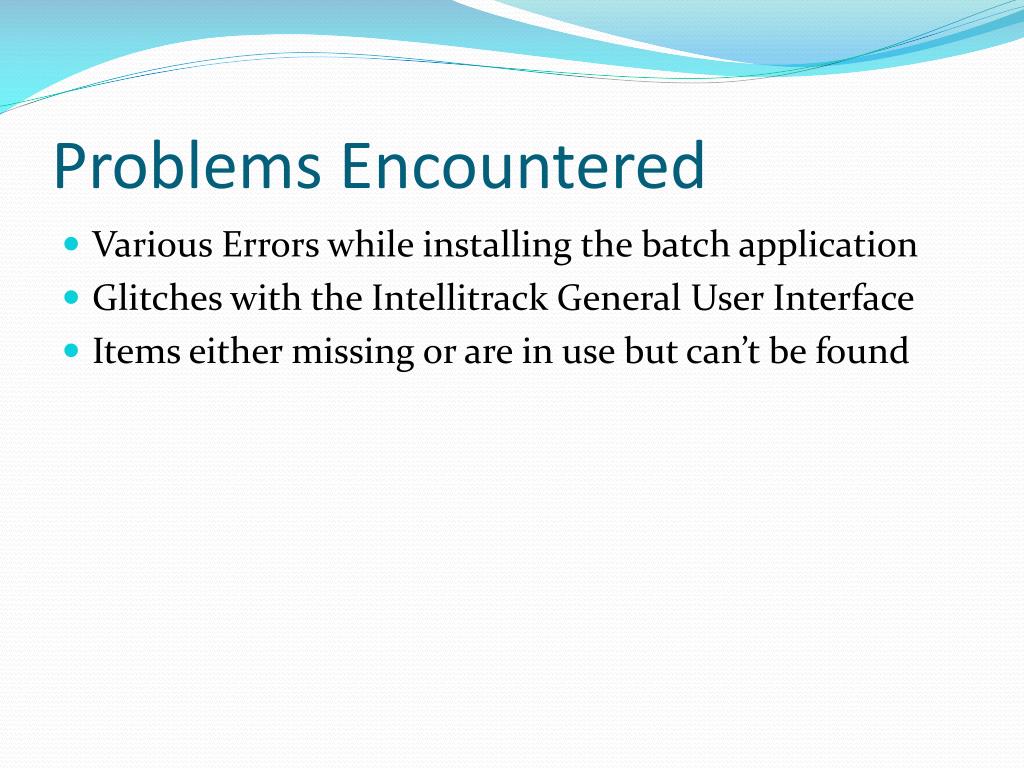 Problems Encountered

- Various Errors while installing the batch application
- Glitches with the Intellitrack General User Interface
- Items either missing or are in use but can’t be found